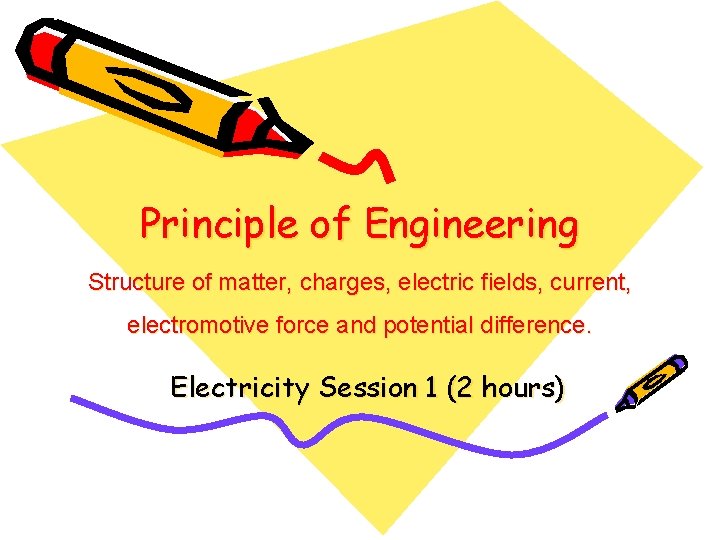 Principle of Engineering

Structure of matter, charges, electric fields, current, electromotive force and potential difference.

Electricity Session 1 (2 hours)